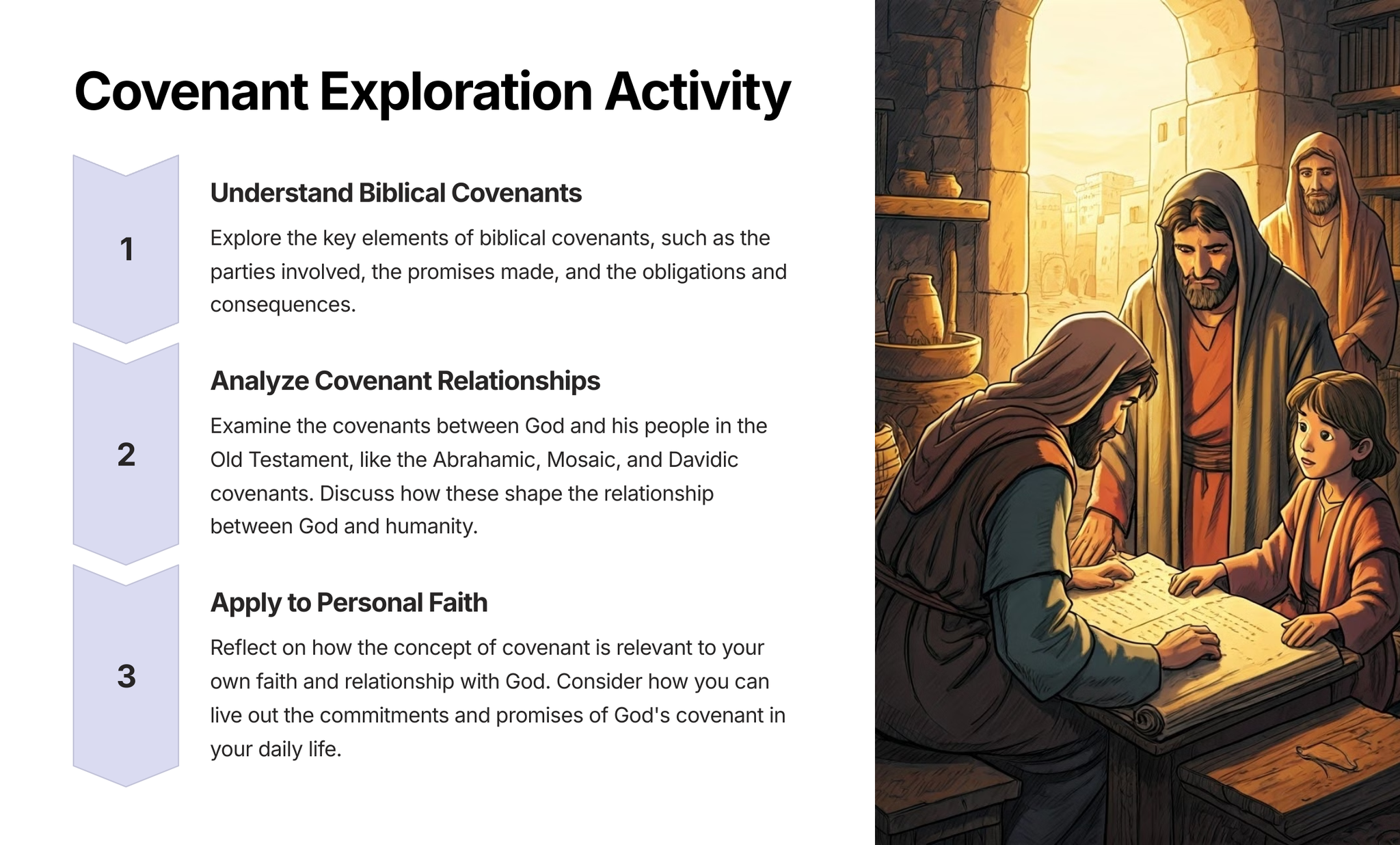 Covenant Exploration Activity

1

Understand Biblical Covenants

Explore the key elements of biblical covenants, such as the parties involved, the promises made, and the obligations and consequences.

2

Analyze Covenant Relationships

Examine the covenants between God and his people in the Old Testament, like the Abrahamic, Mosaic, and Davidic covenants. Discuss how these shape the relationship between God and humanity.

3

Apply to Personal Faith

Reflect on how the concept of covenant is relevant to your own faith and relationship with God. Consider how you can live out the commitments and promises of God's covenant in your daily life.